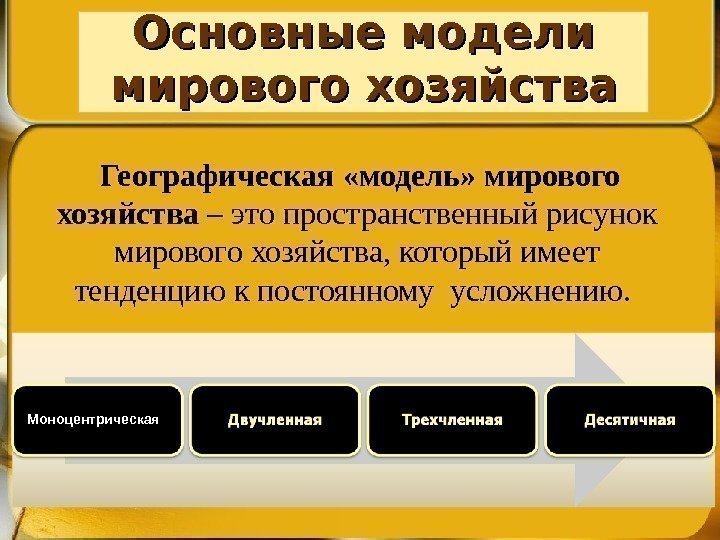 Основные модели мирового хозяйства

Географическая «модель» мирового хозяйства – это пространственный рисунок мирового хозяйства, который имеет тенденцию к постоянному усложнению.

Моноцентрическая

Двучленная

Трехчленная

Десятичная